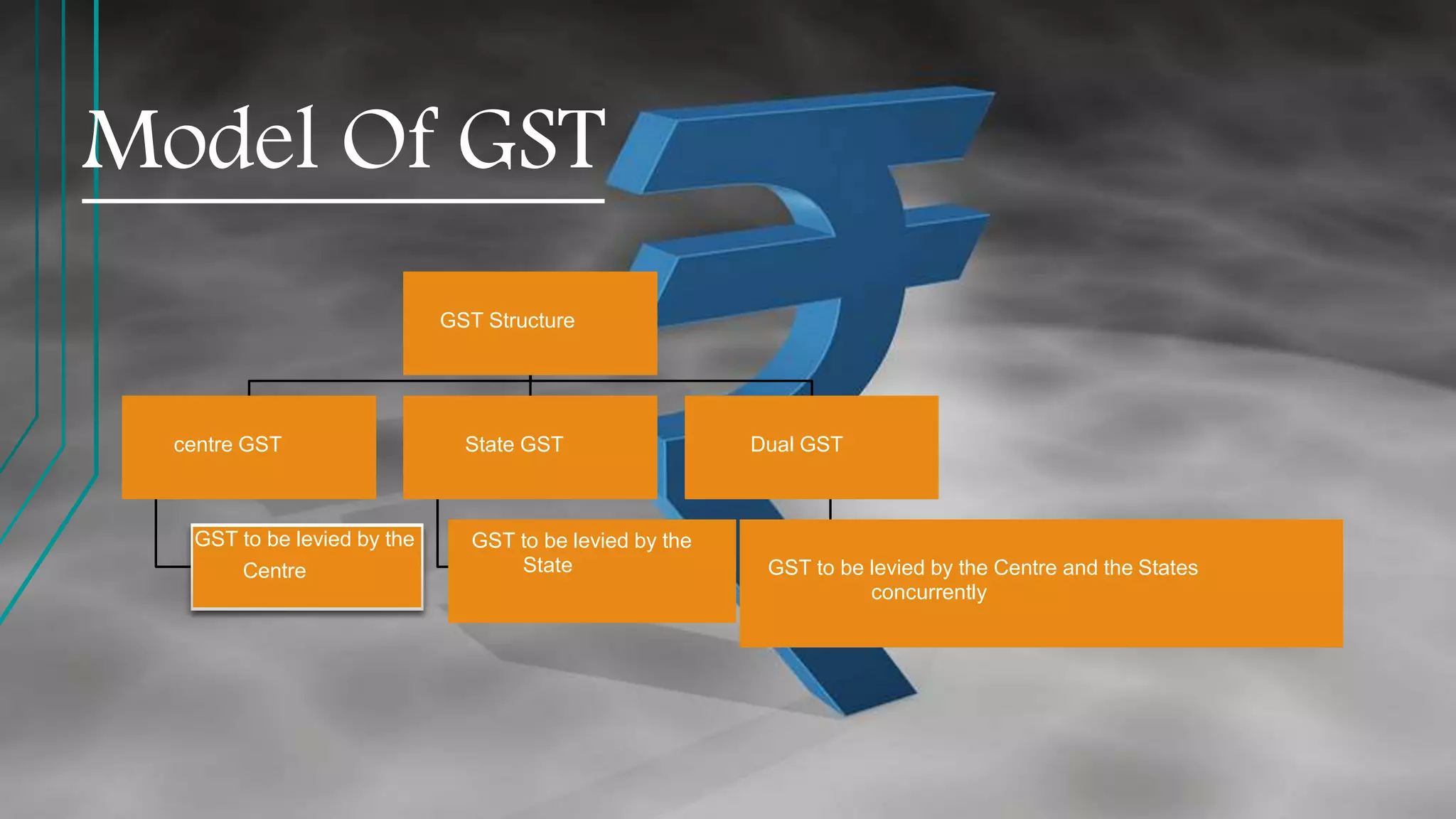 Model Of GST

GST Structure

centre GST

State GST

Dual GST

GST to be levied by the Centre

GST to be levied by the State

GST to be levied by the Centre and the States concurrently